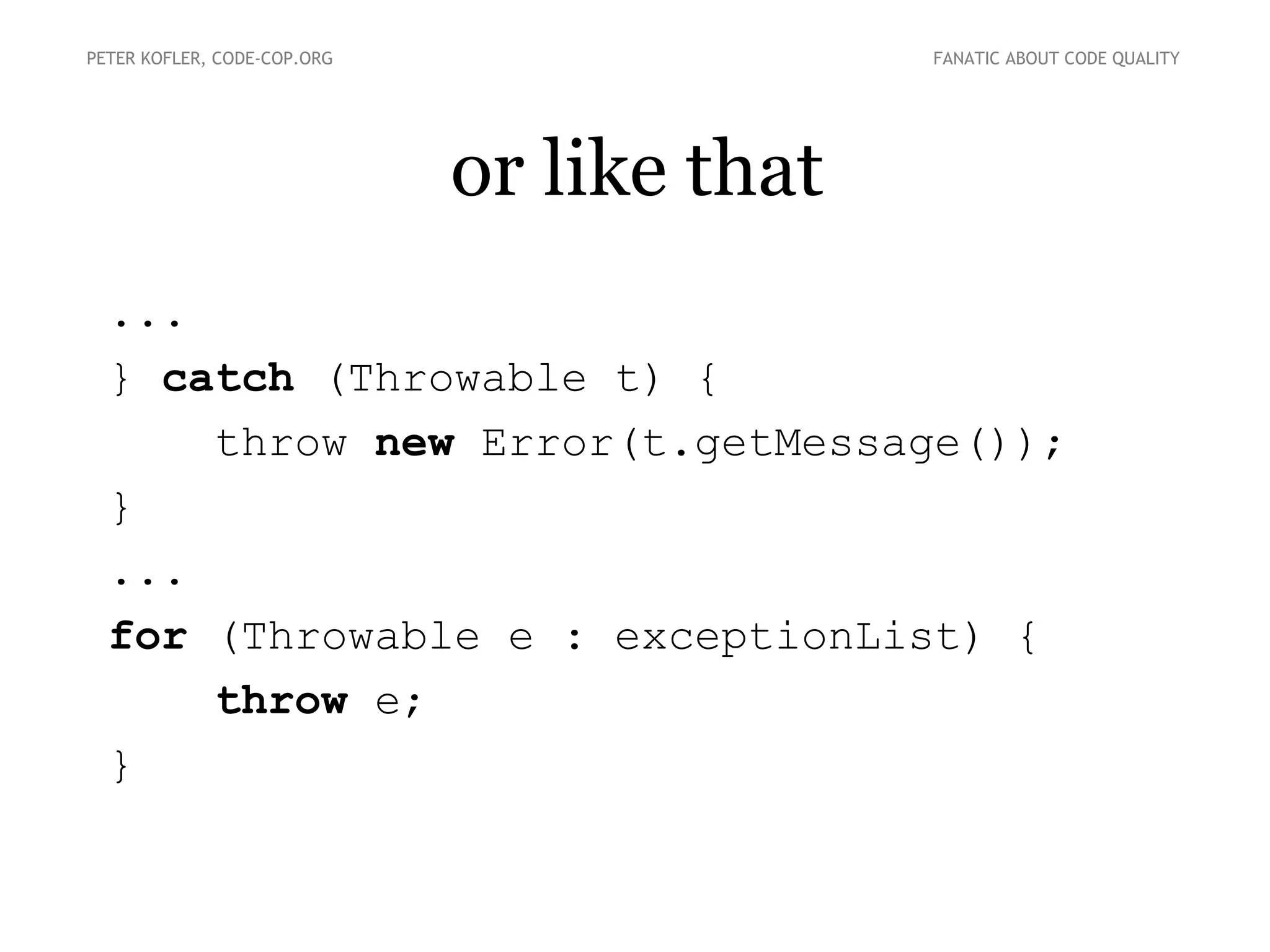 PETER KOFLER, CODE-COP.ORG

FANATIC ABOUT CODE QUALITY

or like that

...
} catch (Throwable t) {
    throw new Error(t.getMessage());
}
...
for (Throwable e : exceptionList) {
    throw e;
}